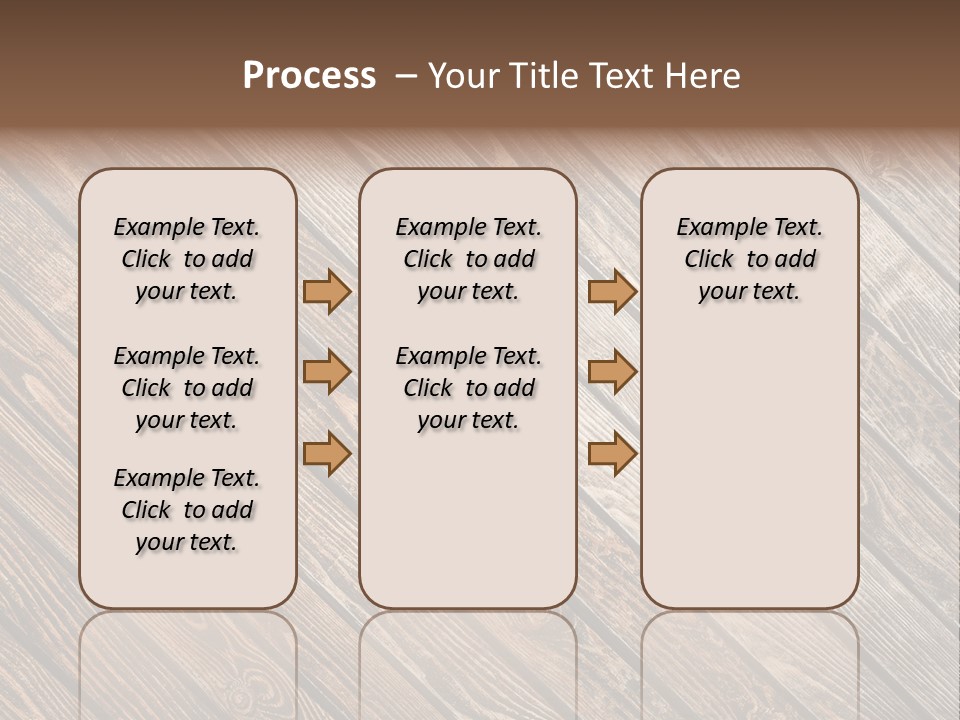 Process – Your Title Text Here

Example Text. Click to add your text.

Example Text. Click to add your text.

Example Text. Click to add your text.

Example Text. Click to add your text.

Example Text. Click to add your text.

Example Text. Click to add your text.